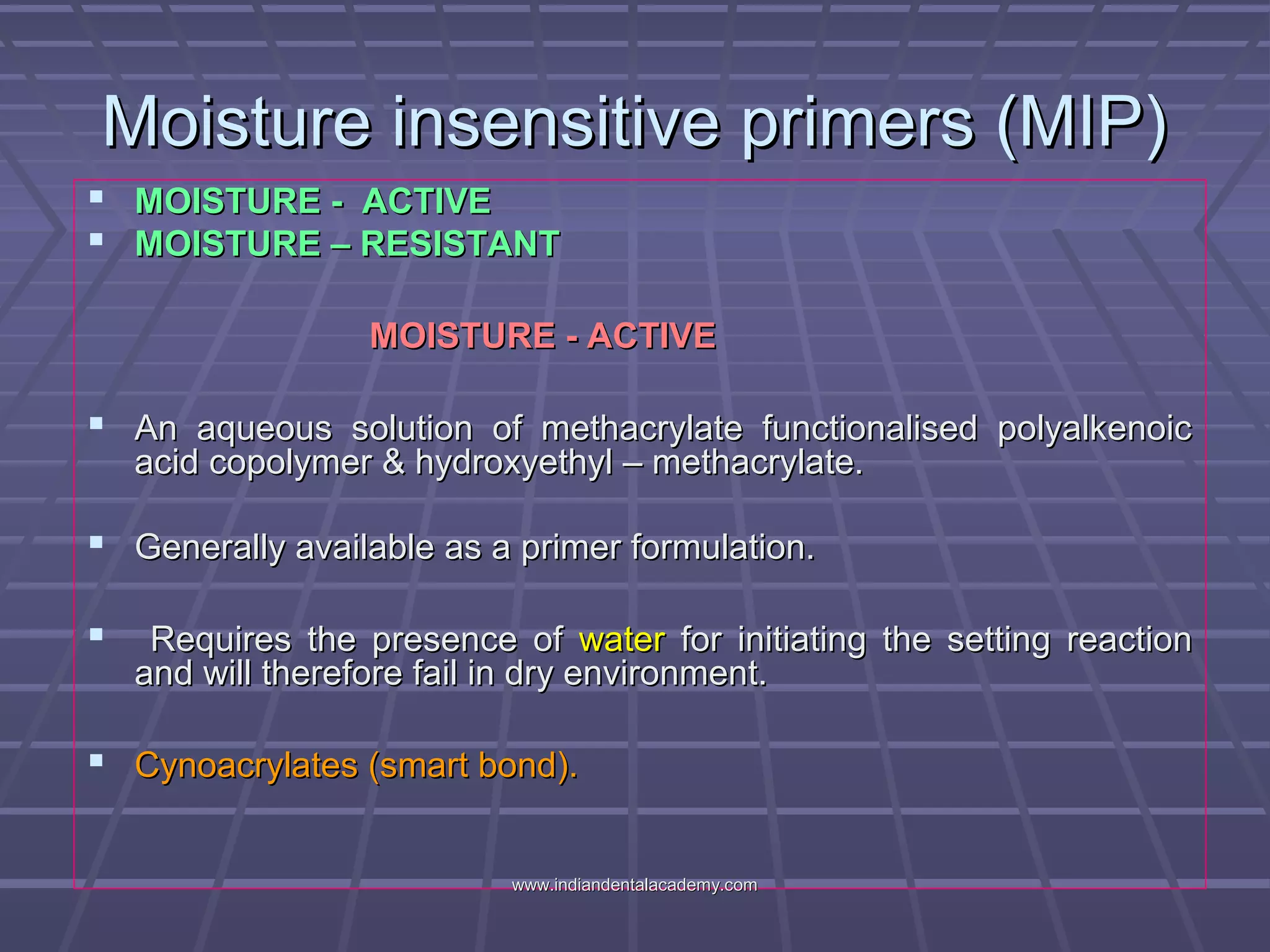 Moisture insensitive primers (MIP)

▪ MOISTURE - ACTIVE
▪ MOISTURE – RESISTANT

MOISTURE - ACTIVE

▪ An aqueous solution of methacrylate functionalised polyalkenoic acid copolymer & hydroxyethyl – methacrylate.

▪ Generally available as a primer formulation.

▪ Requires the presence of water for initiating the setting reaction and will therefore fail in dry environment.

▪ Cynoacrylates (smart bond).

www.indiandentalacademy.com